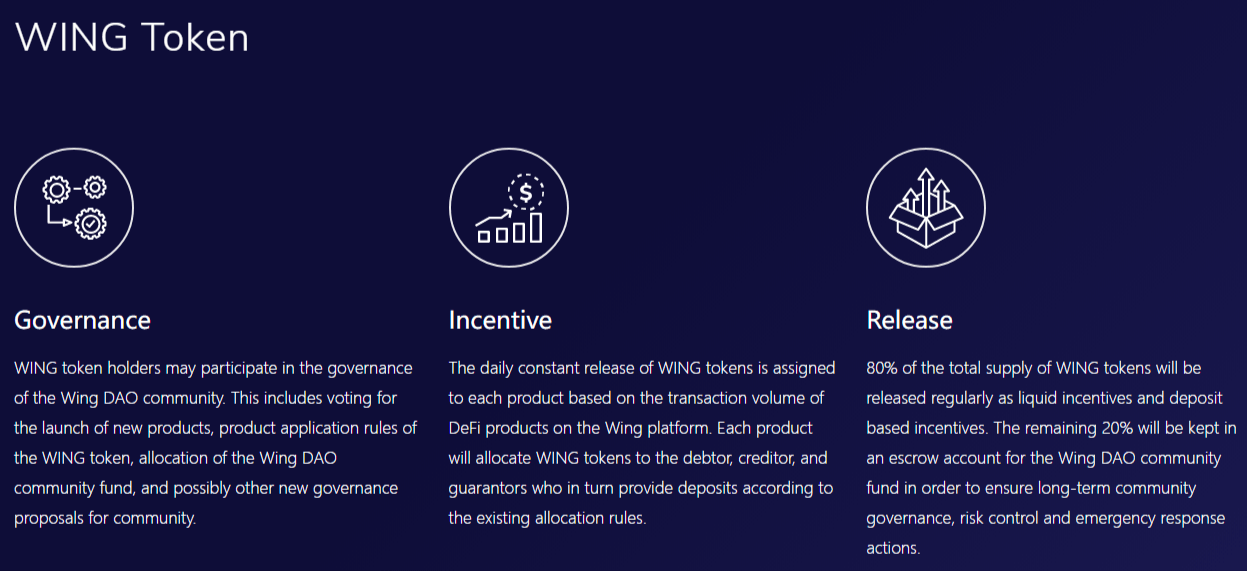 WING Token

$

Governance

WING token holders may participate in the governance of the Wing DAO community. This includes voting for the launch of new products, product application rules of the WING token, allocation of the Wing DAO community fund, and possibly other new governance proposals for community.

Incentive

The daily constant release of WING tokens is assigned to each product based on the transaction volume of DeFi products on the Wing platform. Each product will allocate WING tokens to the debtor, creditor, and guarantors who in turn provide deposits according to the existing allocation rules.

Release

80% of the total supply of WING tokens will be released regularly as liquid incentives and deposit based incentives. The remaining 20% will be kept in an escrow account for the Wing DAO community fund in order to ensure long-term community governance, risk control and emergency response actions.